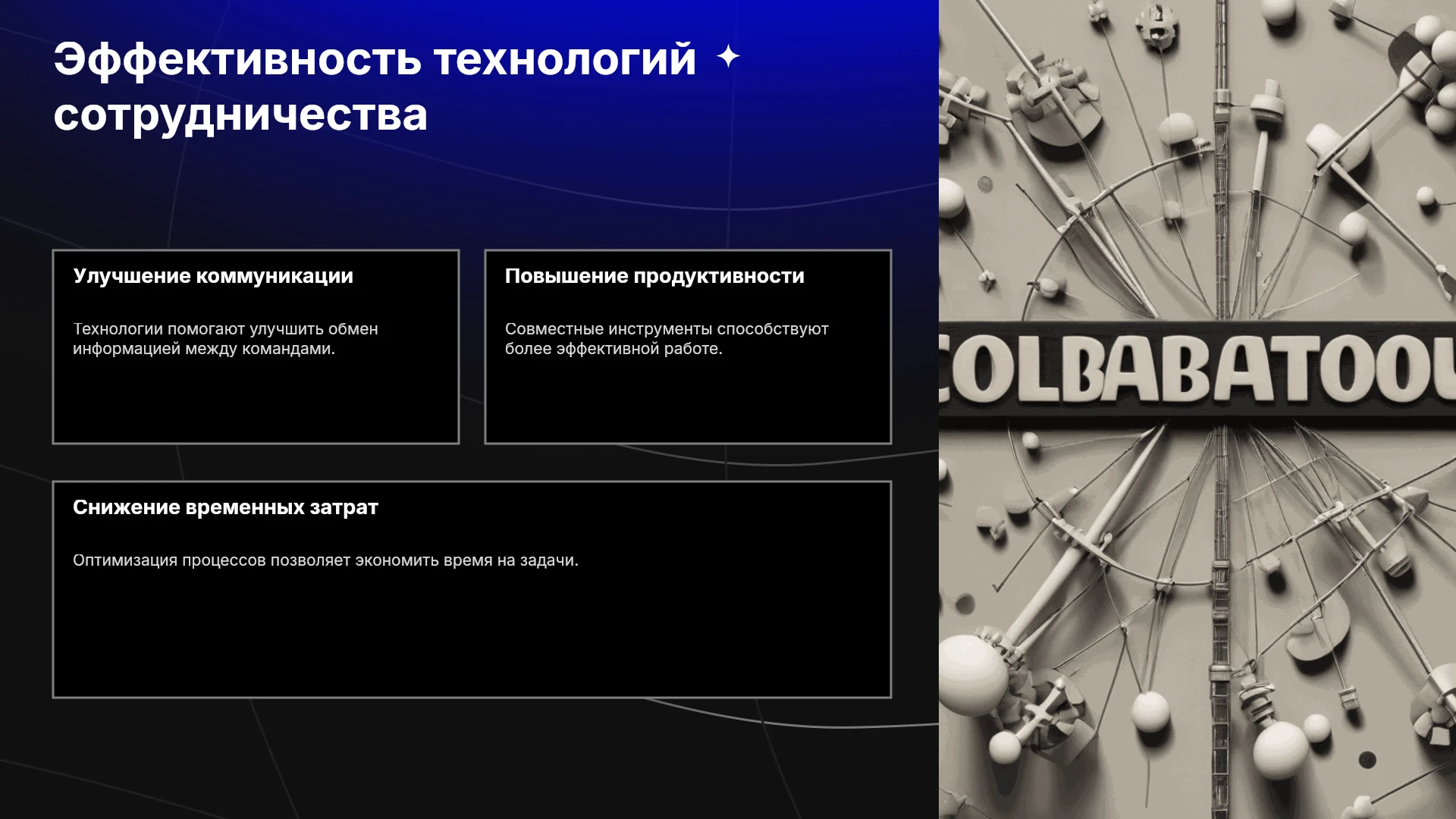 Эффективность технологий сотрудничества

Улучшение коммуникации

Технологии помогают улучшить обмен информацией между командами.

Повышение продуктивности

Совместные инструменты способствуют более эффективной работе.

Снижение временных затрат

Оптимизация процессов позволяет экономить время на задачи.

COLBABATOOL